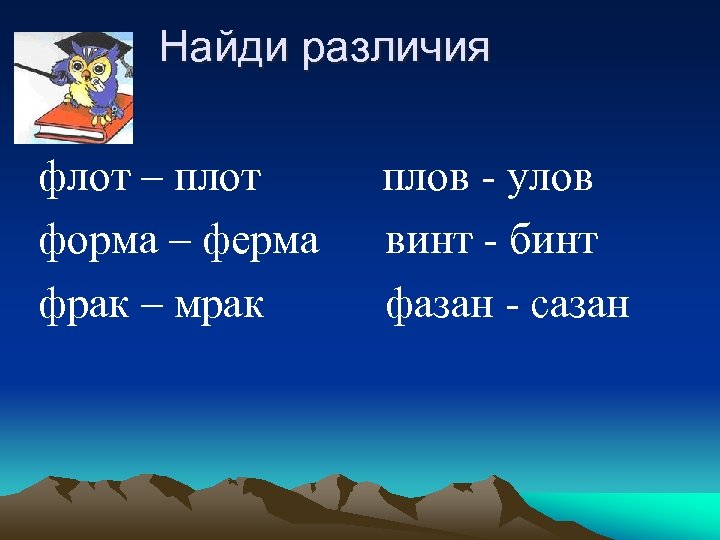 Найди различия

флот – плот
форма – ферма
фрак – мрак

плов - улов
винт - бинт
фазан - сазан